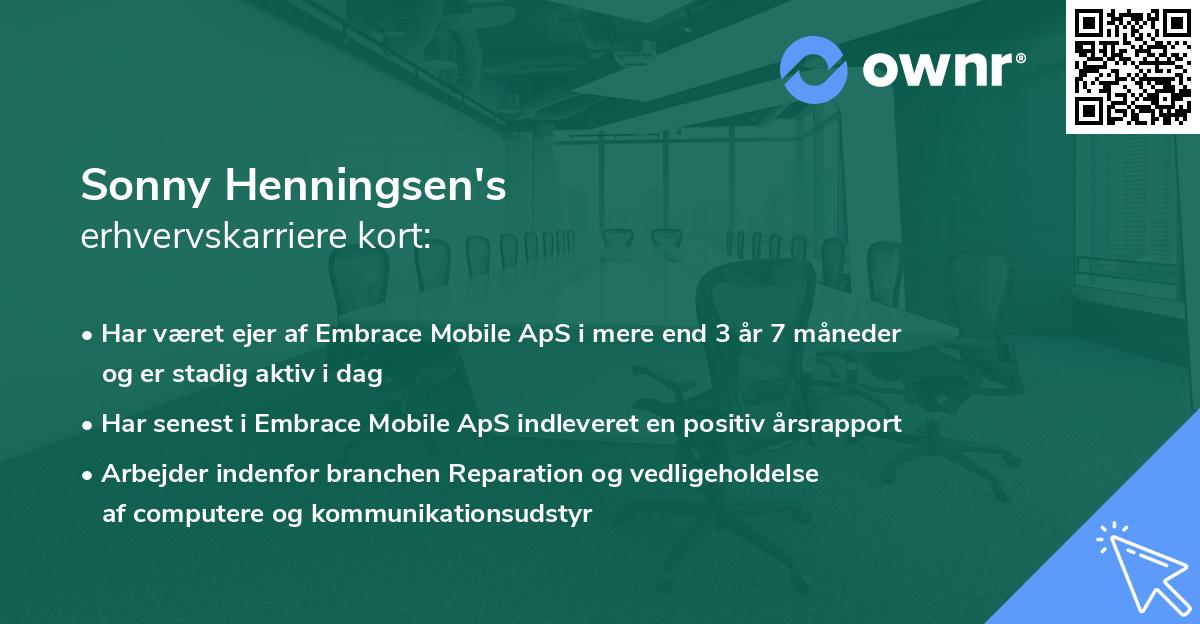 ownr®

Sonny Henningsen's
erhvervskarriere kort:

• Har været ejer af Embrace Mobile ApS i mere end 3 år 7 måneder og er stadig aktiv i dag

• Har senest i Embrace Mobile ApS indleveret en positiv årsrapport

• Arbejder indenfor branchen Reparation og vedligeholdelse af computere og kommunikationsudstyr